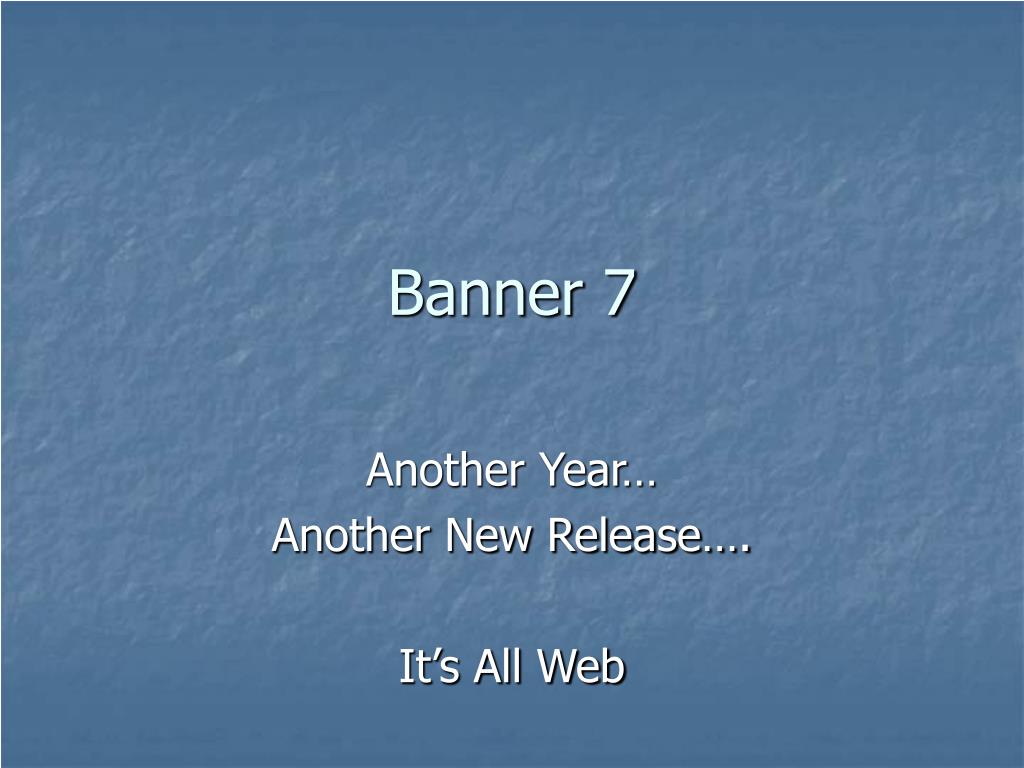 Banner 7

Another Year…
Another New Release….

It’s All Web